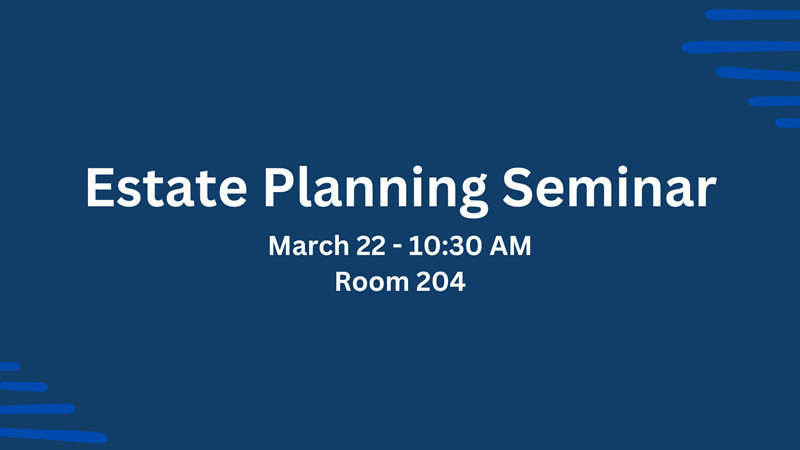 Estate Planning Seminar

March 22 - 10:30 AM
Room 204